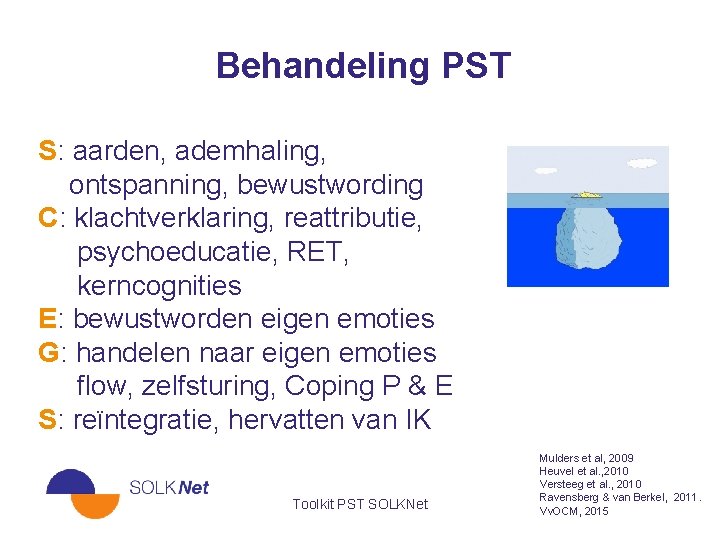 Behandeling PST

S: aarden, ademhaling, ontspanning, bewustwording
C: klachtverklaring, reattributie, psychoeducatie, RET, kerncognities
E: bewustworden eigen emoties
G: handelen naar eigen emoties flow, zelfsturing, Coping P & E
S: reïntegratie, hervatten van IK

SOLKNet

Toolkit PST SOLKNet

Mulders et al, 2009
Heuvel et al.,2010
Versteeg et al., 2010
Ravensberg & van Berkel, 2011.
VvOCM, 2015